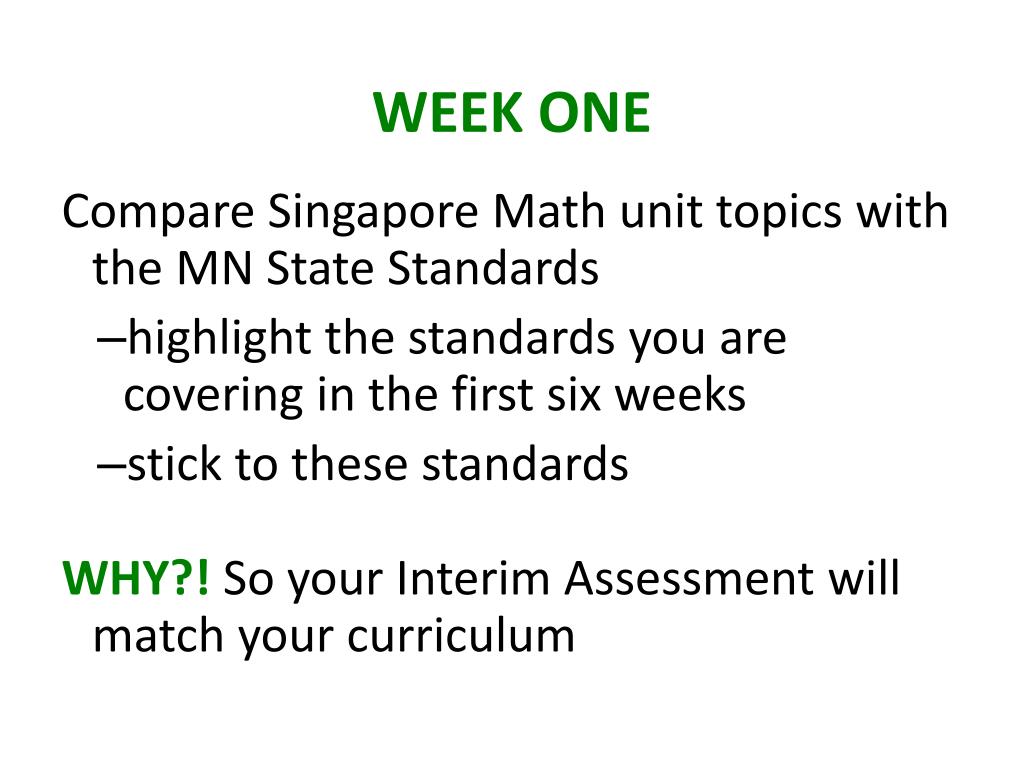 WEEK ONE

Compare Singapore Math unit topics with the MN State Standards

–highlight the standards you are covering in the first six weeks

–stick to these standards

WHY?! So your Interim Assessment will match your curriculum